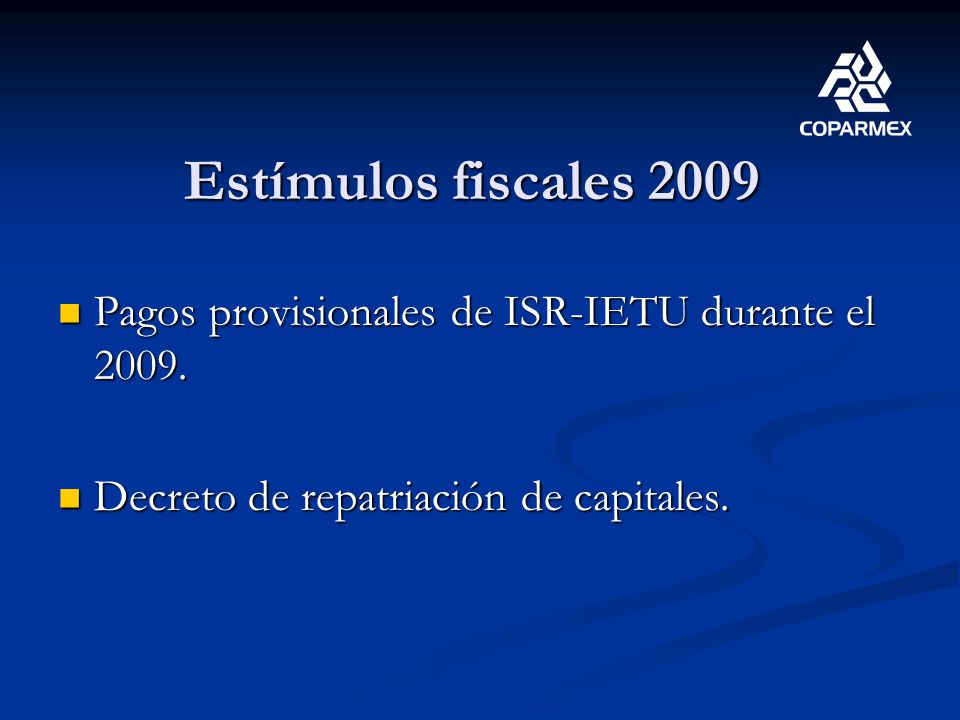 COPARMEX

Estímulos fiscales 2009

Pagos provisionales de ISR-IETU durante el 2009.

Decreto de repatriación de capitales.